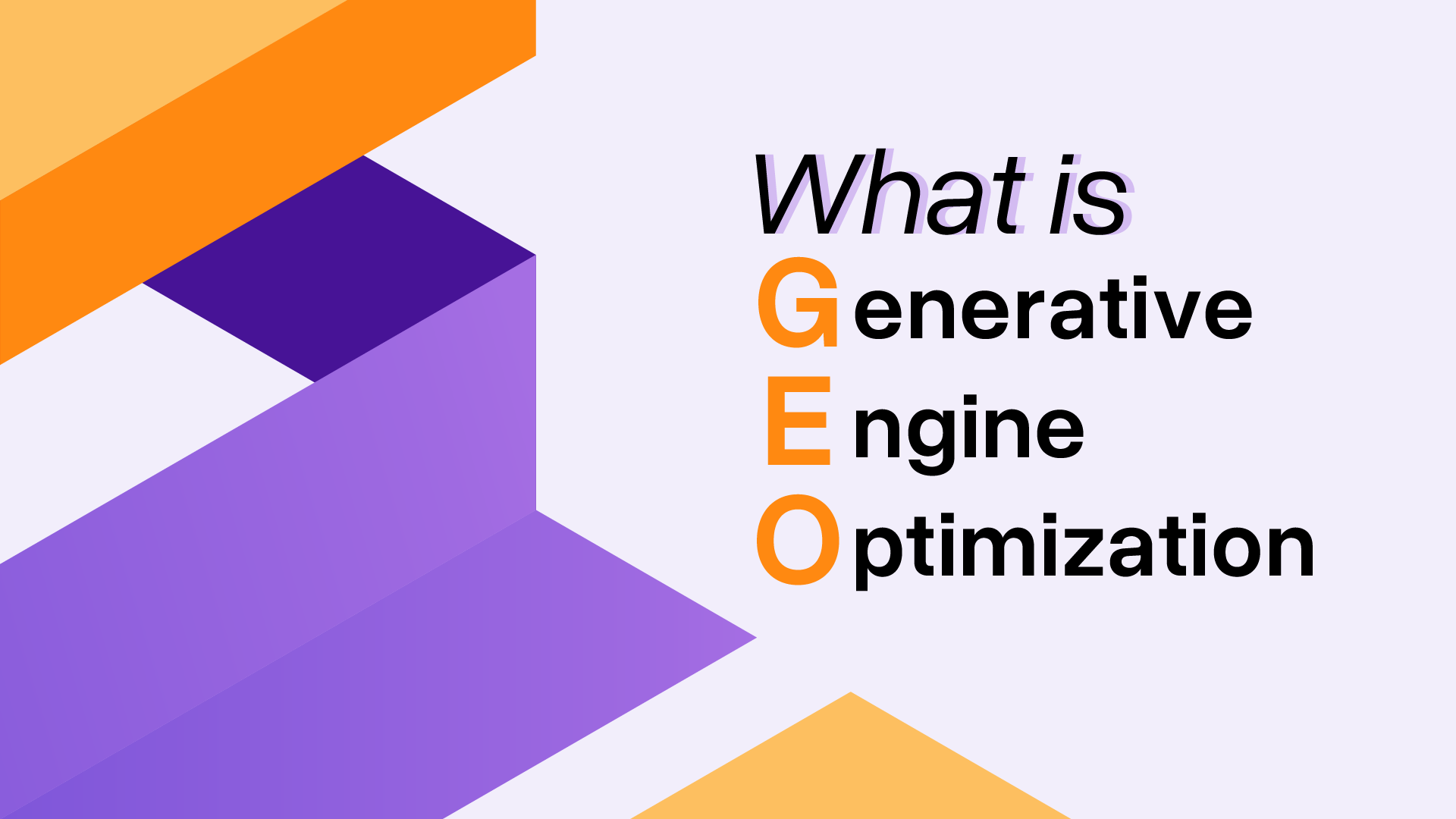 What is
Generative
Engine
Optimization